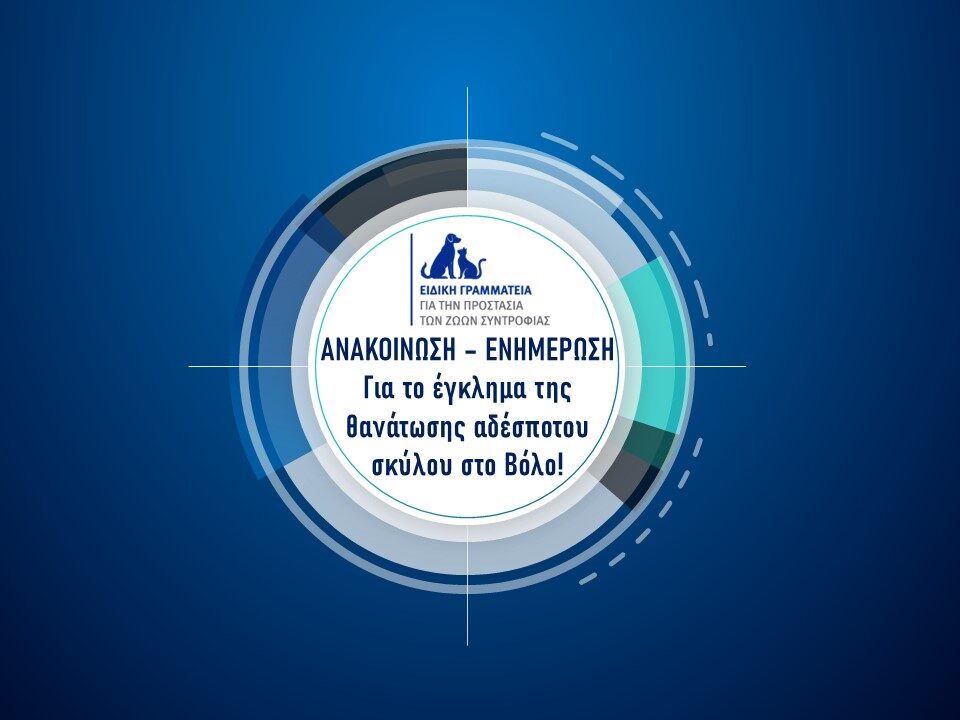 ΕΙΔΙΚΗ ΓΡΑΜΜΑΤΕΙΑ
ΓΙΑ ΤΗΝ ΠΡΟΣΤΑΣΙΑ
ΤΩΝ ΖΩΩΝ ΣΥΝΤΡΟΦΙΑΣ

ΑΝΑΚΟΙΝΩΣΗ – ΕΝΗΜΕΡΩΣΗ
Για το έγκλημα της θανάτωσης αδέσποτου σκύλου στο Βόλο!